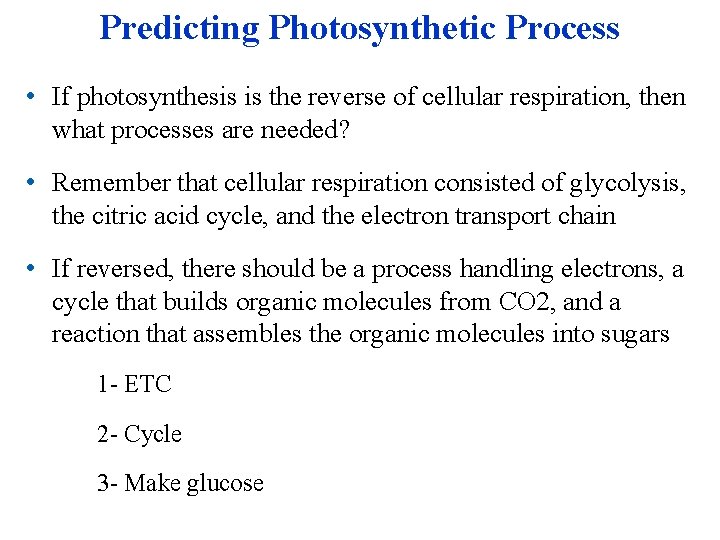 Predicting Photosynthetic Process

• If photosynthesis is the reverse of cellular respiration, then what processes are needed?

• Remember that cellular respiration consisted of glycolysis, the citric acid cycle, and the electron transport chain

• If reversed, there should be a process handling electrons, a cycle that builds organic molecules from CO2, and a reaction that assembles the organic molecules into sugars

1- ETC

2- Cycle

3- Make glucose